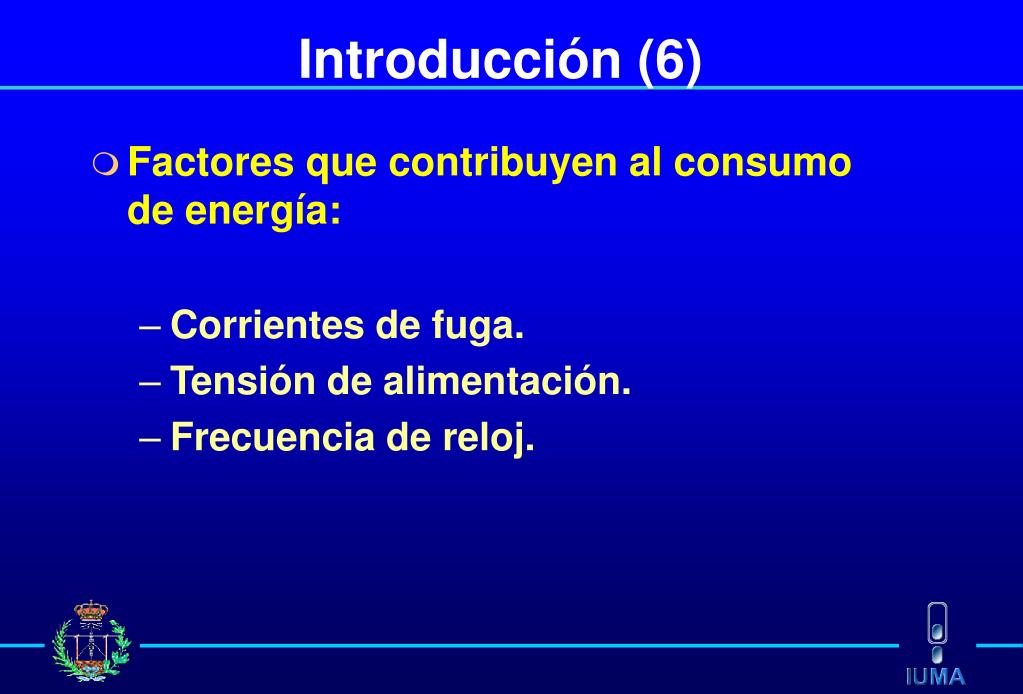 Introducción (6)

Factores que contribuyen al consumo de energía:

– Corrientes de fuga.
– Tensión de alimentación.
– Frecuencia de reloj.

IUMA